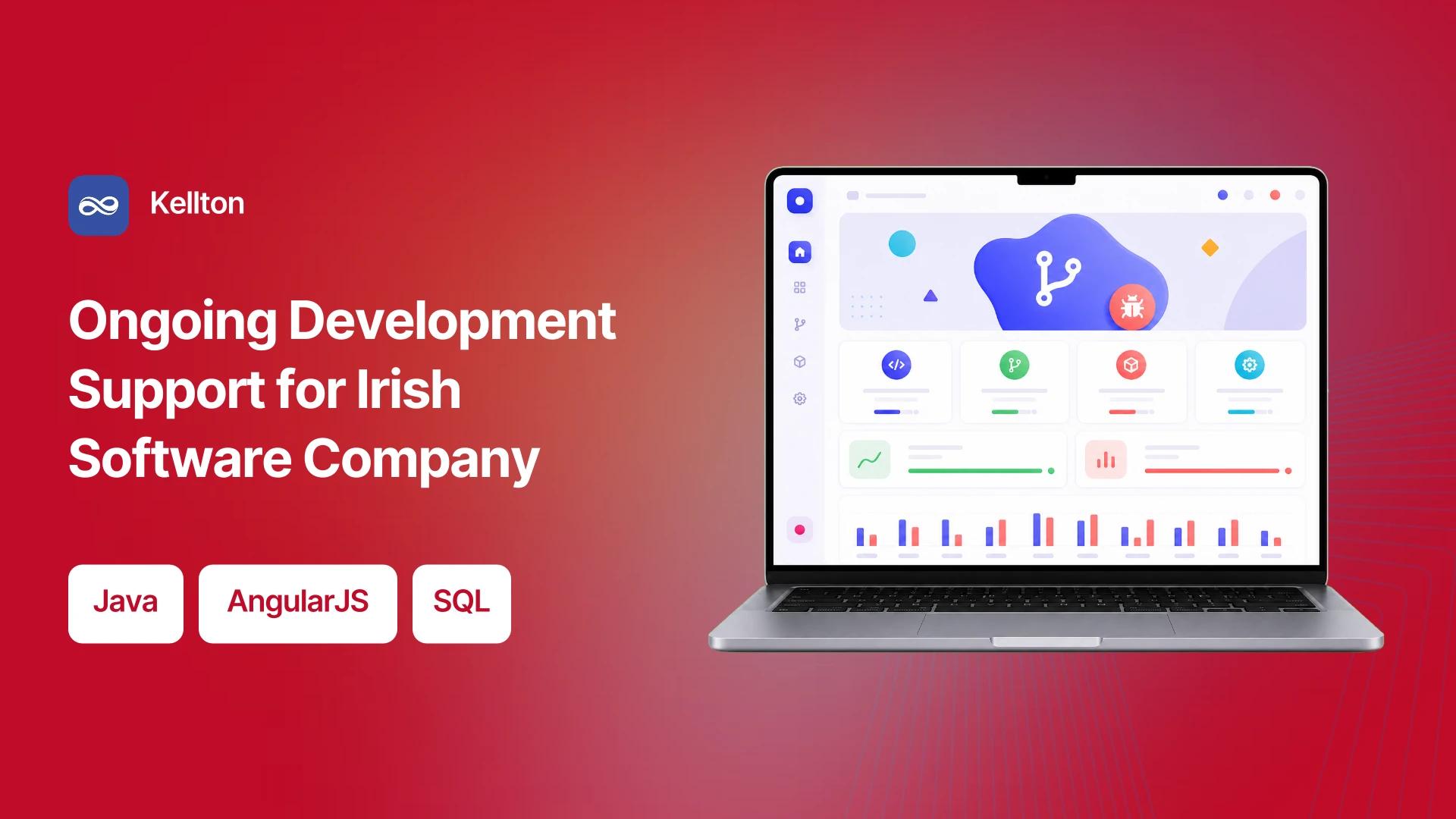 Kellton

Ongoing Development Support for Irish Software Company

Java

AngularJS

SQL